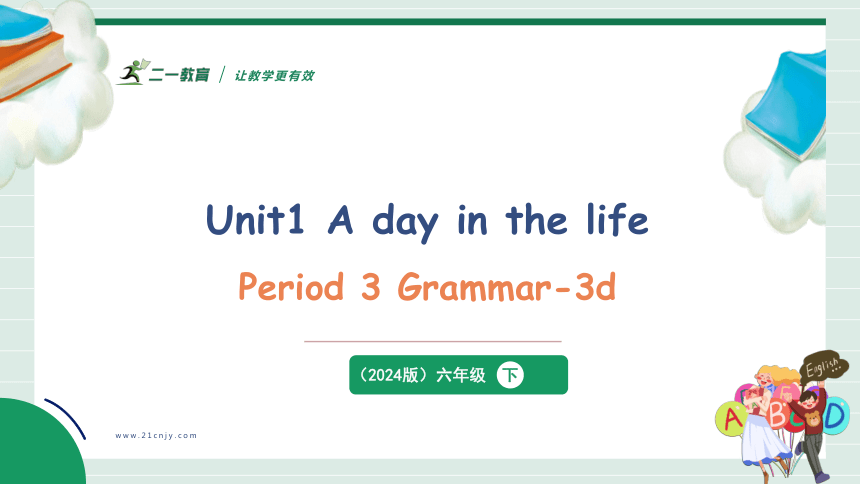 二一教育 / 让教学更有效

Unit1 A day in the life

Period 3 Grammar-3d

（2024版）六年级 下

www.21cnjy.com

English

A B C D